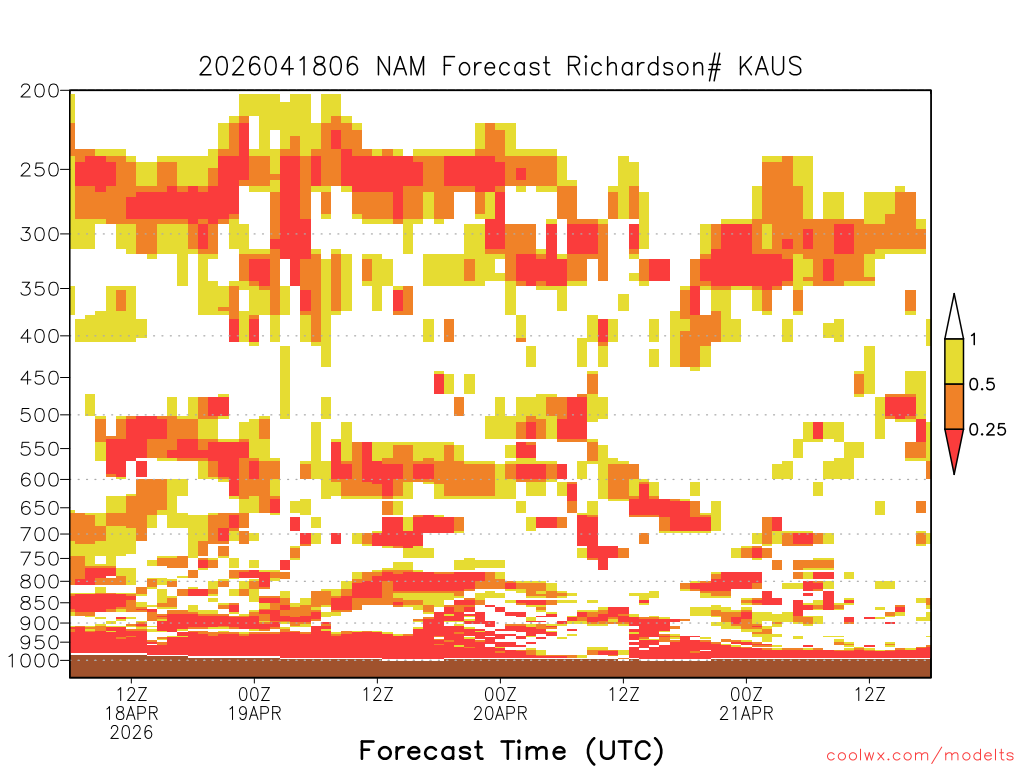 2026041806 NAM Forecast Richardson# KAUS

200
250
300
350
400
450
500
550
600
650
700
750
800
850
900
950
1000

1
0.5
0.25

12Z 18APR 2026
00Z 19APR
12Z
00Z 20APR
12Z
00Z 21APR
12Z

Forecast Time (UTC)

coolwx.com/modelts